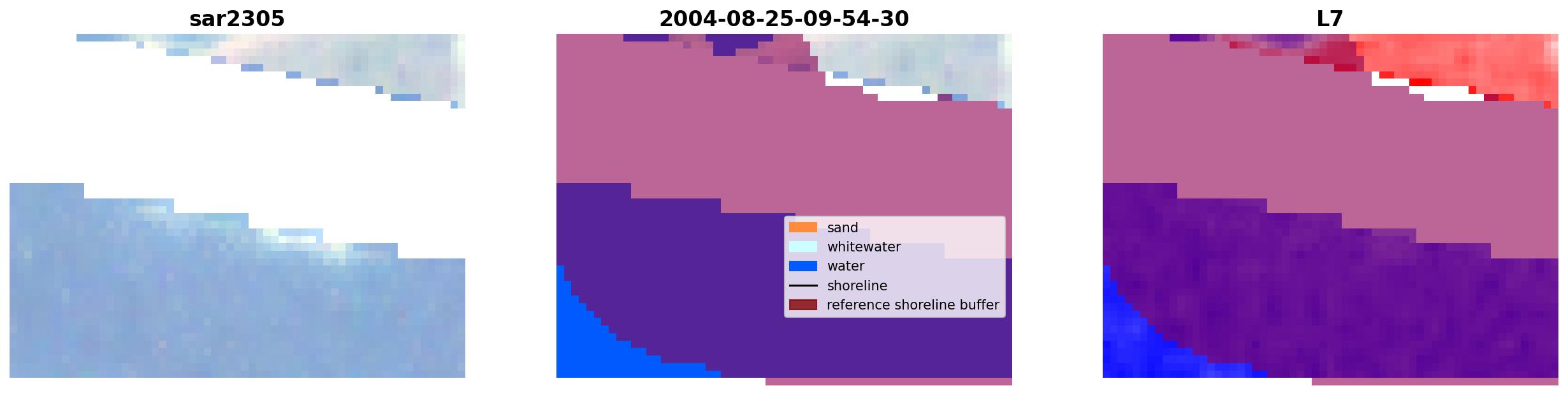 sar2305

2004-08-25-09-54-30

sand
whitewater
water
shoreline
reference shoreline buffer

L7